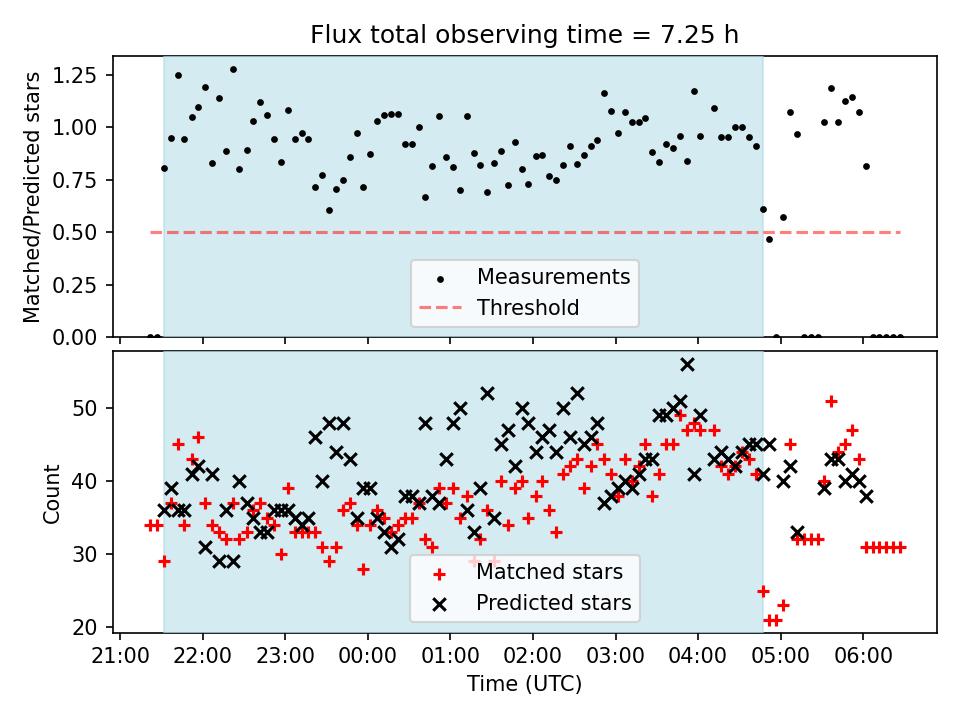 Flux total observing time = 7.25 h

Matched/Predicted stars

1.25
1.00
0.75
0.50
0.25
0.00

Measurements
Threshold

Count

50
40
30
20

Matched stars
Predicted stars

21:00 22:00 23:00 00:00 01:00 02:00 03:00 04:00 05:00 06:00

Time (UTC)